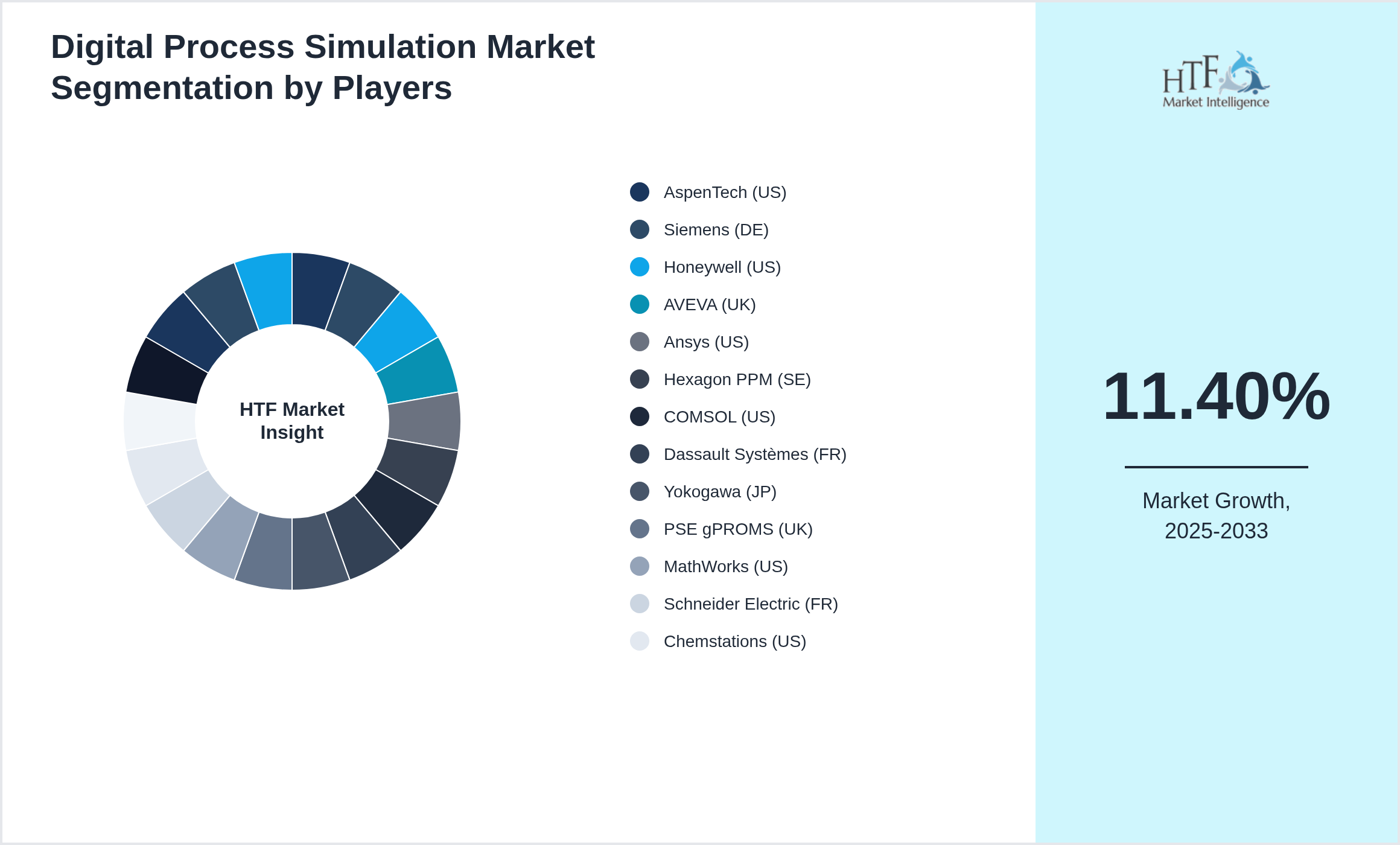 Digital Process Simulation Market Segmentation by Players

HTF Market Insight

AspenTech (US)
Siemens (DE)
Honeywell (US)
AVEVA (UK)
Ansys (US)
Hexagon PPM (SE)
COMSOL (US)
Dassault Systèmes (FR)
Yokogawa (JP)
PSE gPROMS (UK)
MathWorks (US)
Schneider Electric (FR)
Chemstations (US)

HTF Market Intelligence

11.40%

Market Growth, 2025-2033